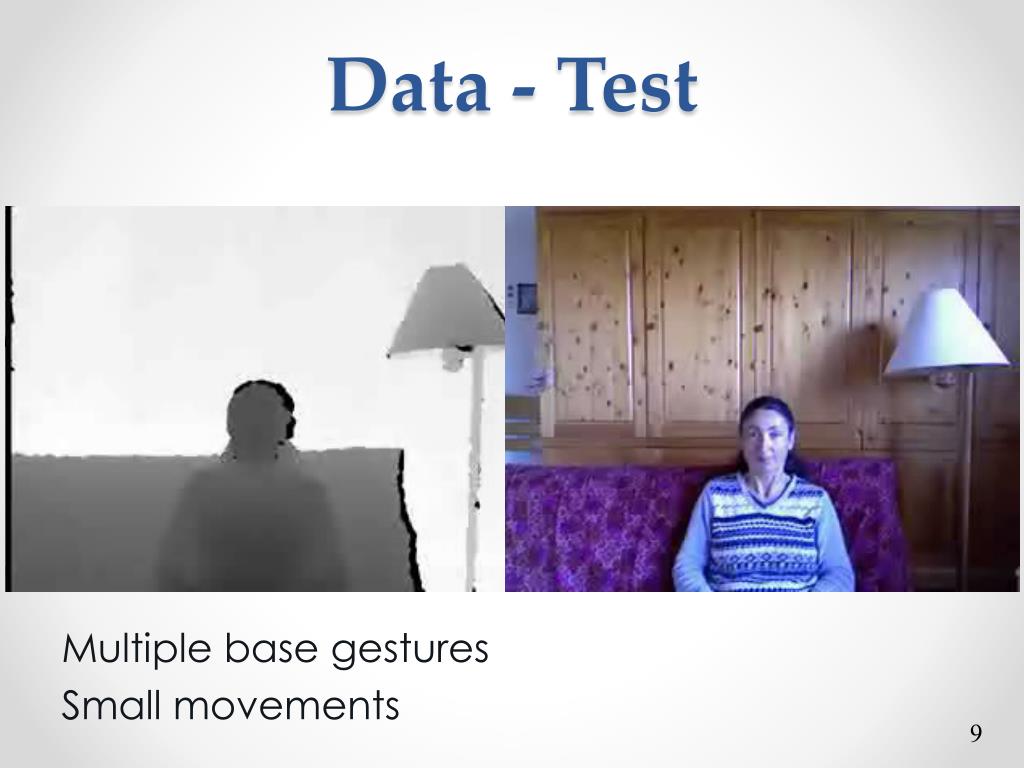 Data - Test

Multiple base gestures
Small movements

9